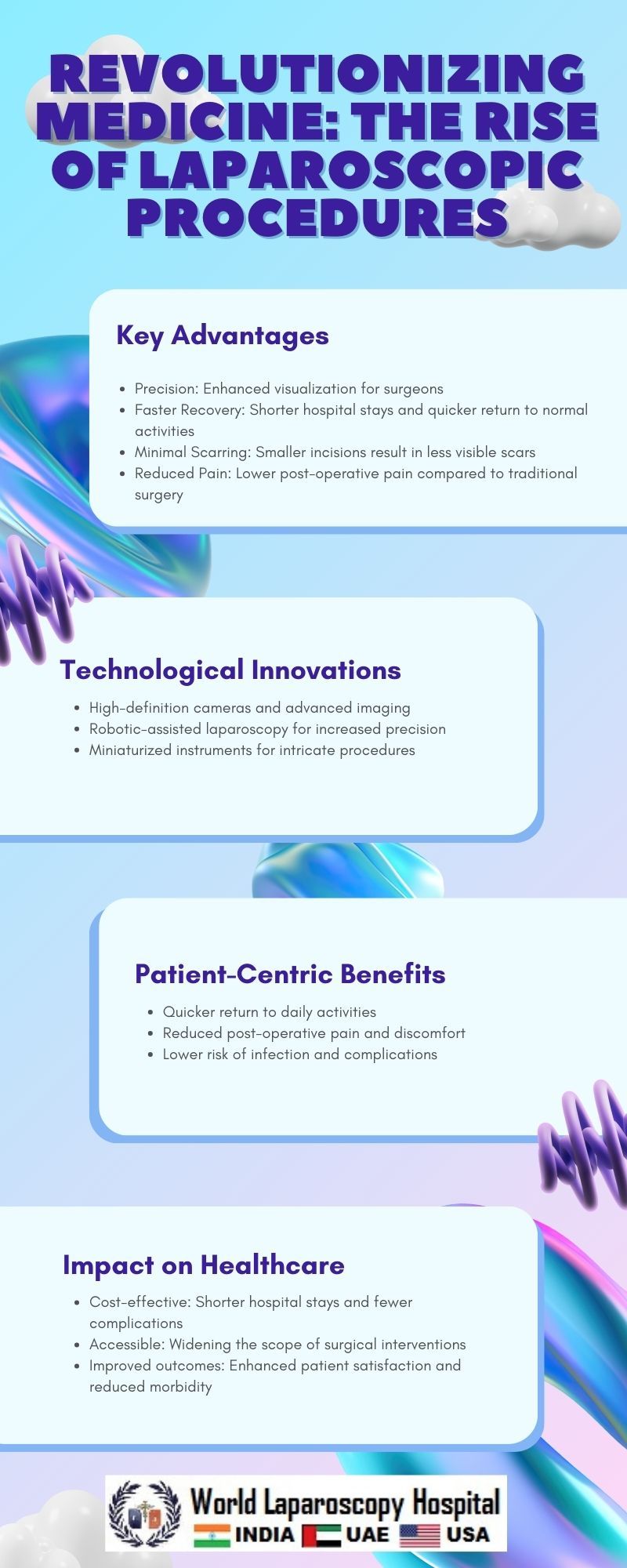 REVOLUTIONIZING MEDICINE: THE RISE OF LAPAROSCOPIC PROCEDURES

Key Advantages

- Precision: Enhanced visualization for surgeons
- Faster Recovery: Shorter hospital stays and quicker return to normal activities
- Minimal Scarring: Smaller incisions result in less visible scars
- Reduced Pain: Lower post-operative pain compared to traditional surgery

Technological Innovations

- High-definition cameras and advanced imaging
- Robotic-assisted laparoscopy for increased precision
- Miniaturized instruments for intricate procedures

Patient-Centric Benefits

- Quicker return to daily activities
- Reduced post-operative pain and discomfort
- Lower risk of infection and complications

Impact on Healthcare

- Cost-effective: Shorter hospital stays and fewer complications
- Accessible: Widening the scope of surgical interventions
- Improved outcomes: Enhanced patient satisfaction and reduced morbidity

World Laparoscopy Hospital
INDIA UAE USA